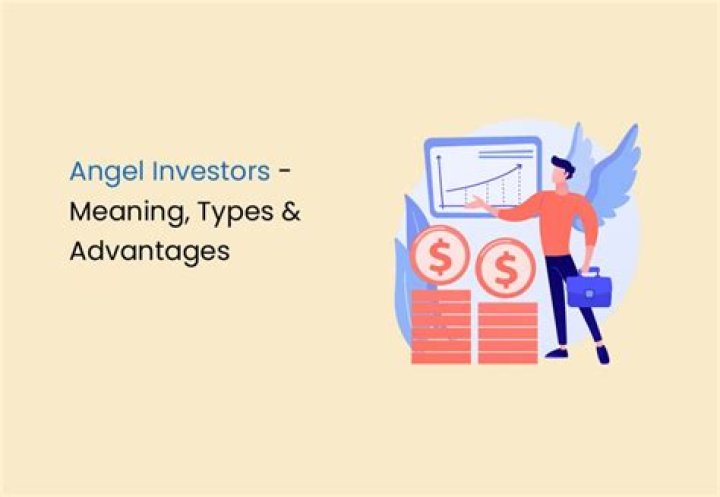 Angel Investors - Meaning, Types & Advantages

$

$